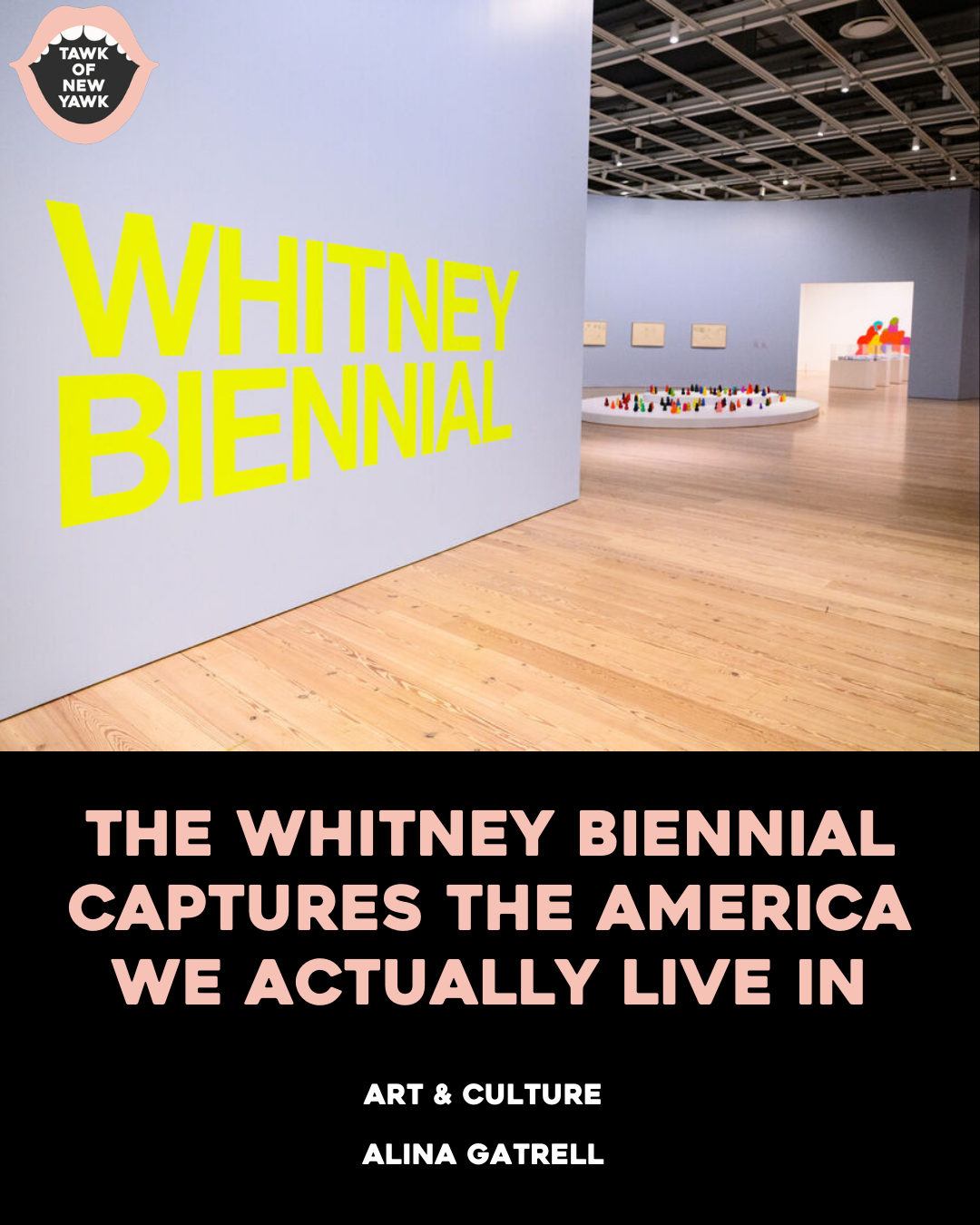 TAWK OF NEW YAWK

WHITNEY BIENNIAL

THE WHITNEY BIENNIAL CAPTURES THE AMERICA WE ACTUALLY LIVE IN

ART & CULTURE

ALINA GATRELL